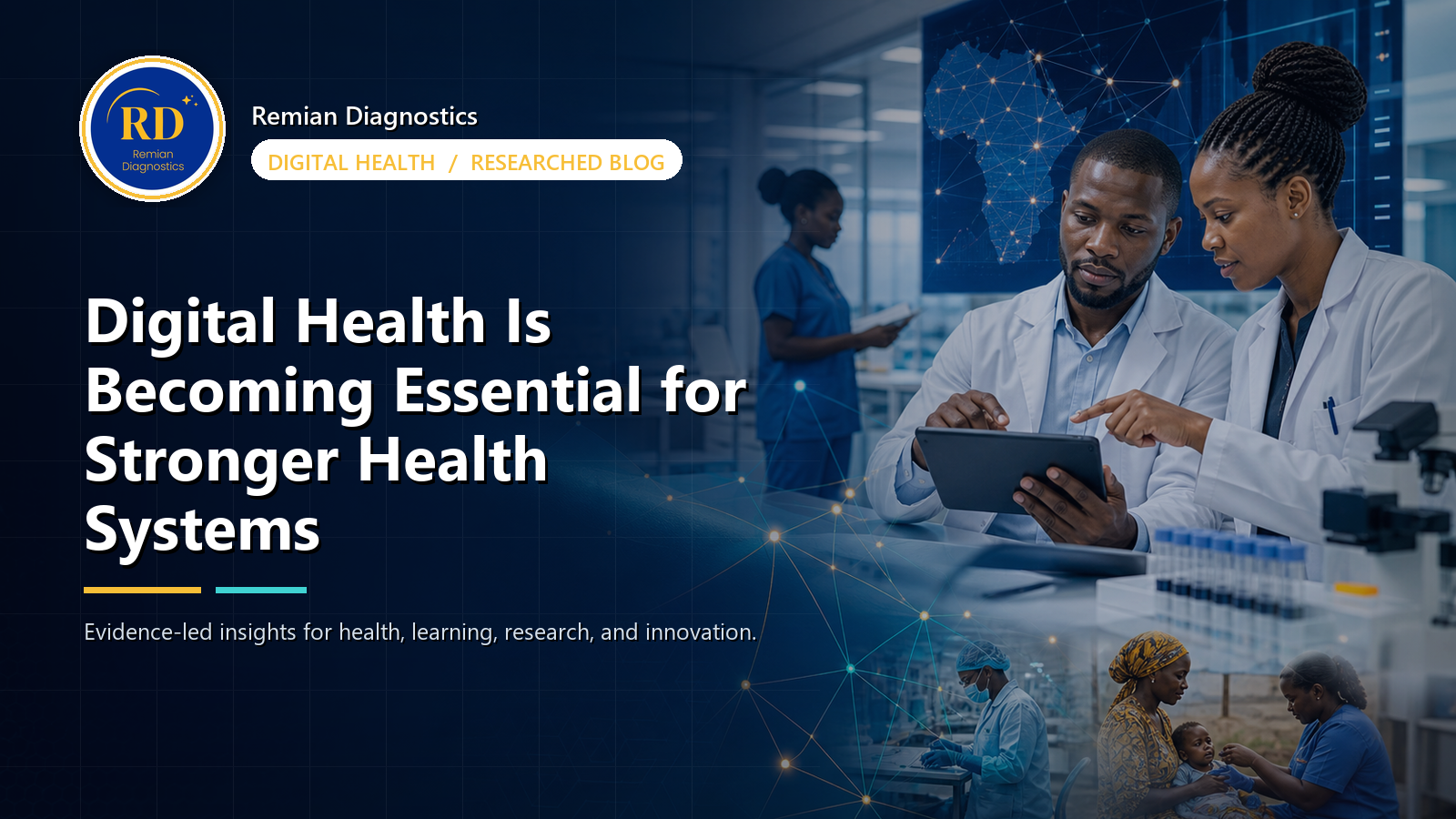 RD
Remian Diagnostics

Remian Diagnostics

DIGITAL HEALTH / RESEARCHED BLOG

Digital Health Is Becoming Essential for Stronger Health Systems

Evidence-led insights for health, learning, research, and innovation.